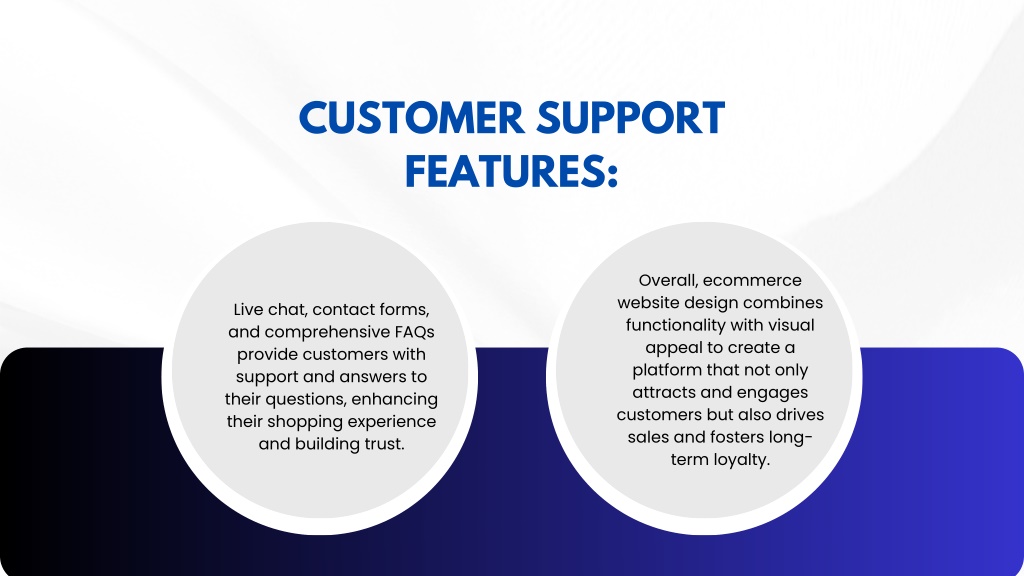 CUSTOMER SUPPORT FEATURES:

Live chat, contact forms, and comprehensive FAQs provide customers with support and answers to their questions, enhancing their shopping experience and building trust.

Overall, ecommerce website design combines functionality with visual appeal to create a platform that not only attracts and engages customers but also drives sales and fosters long-term loyalty.